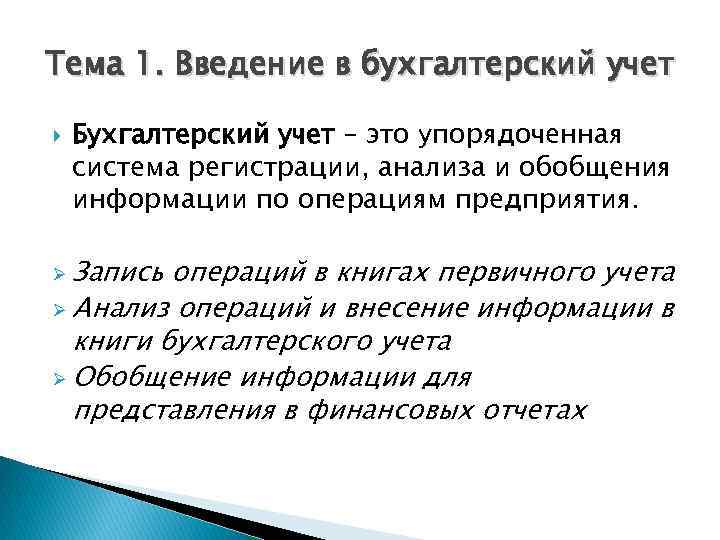 Тема 1. Введение в бухгалтерский учет

Бухгалтерский учет – это упорядоченная система регистрации, анализа и обобщения информации по операциям предприятия.

Запись операций в книгах первичного учета
Анализ операций и внесение информации в книги бухгалтерского учета
Обобщение информации для представления в финансовых отчетах